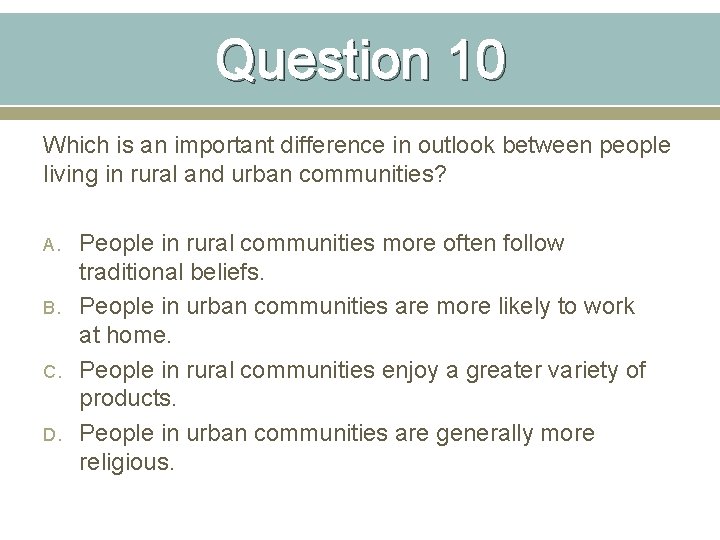 Question 10

Which is an important difference in outlook between people living in rural and urban communities?

A. People in rural communities more often follow traditional beliefs.
B. People in urban communities are more likely to work at home.
C. People in rural communities enjoy a greater variety of products.
D. People in urban communities are generally more religious.